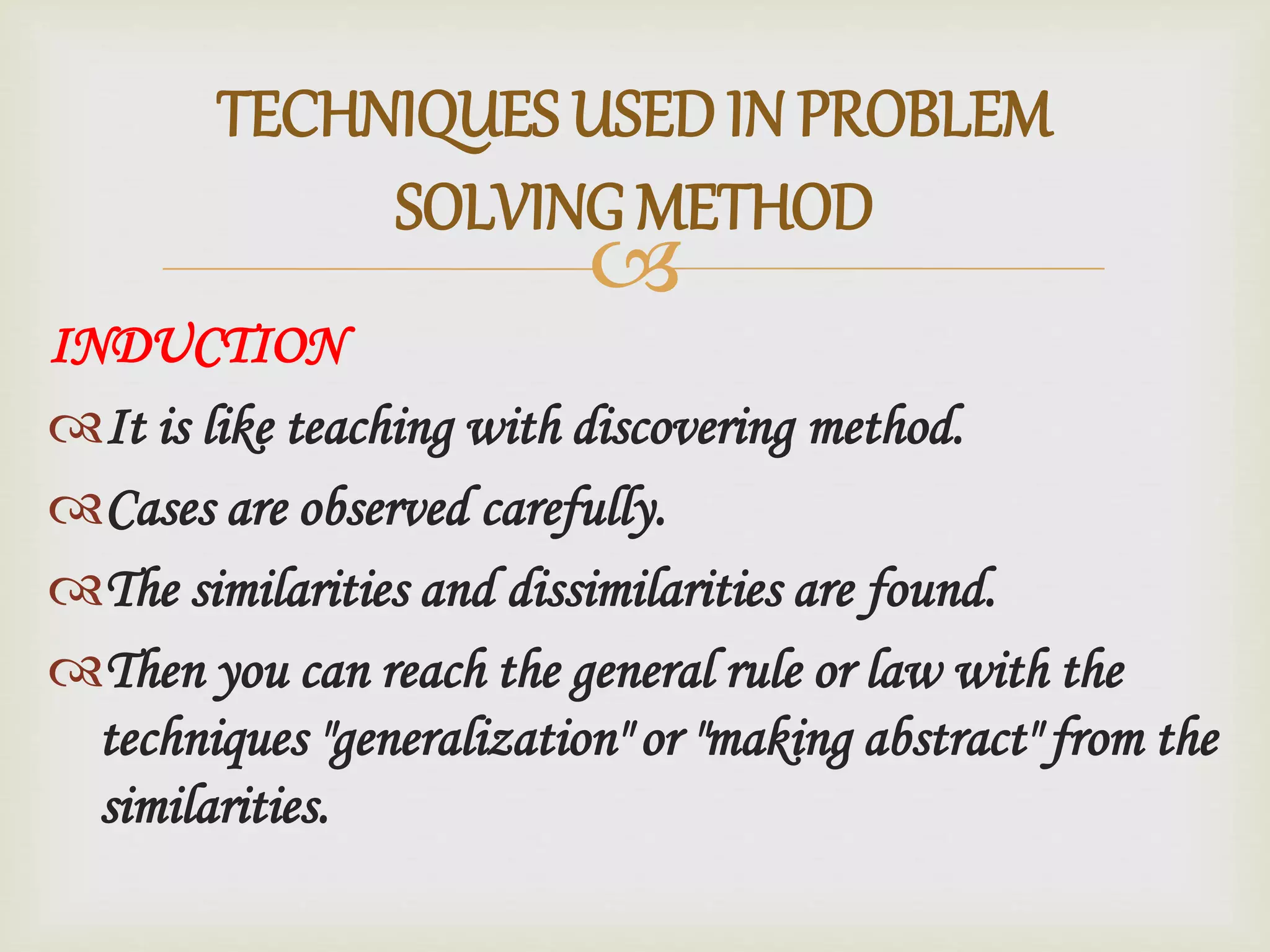 TECHNIQUES USED IN PROBLEM SOLVING METHOD

INDUCTION

It is like teaching with discovering method.

Cases are observed carefully.

The similarities and dissimilarities are found.

Then you can reach the general rule or law with the techniques "generalization" or "making abstract" from the similarities.